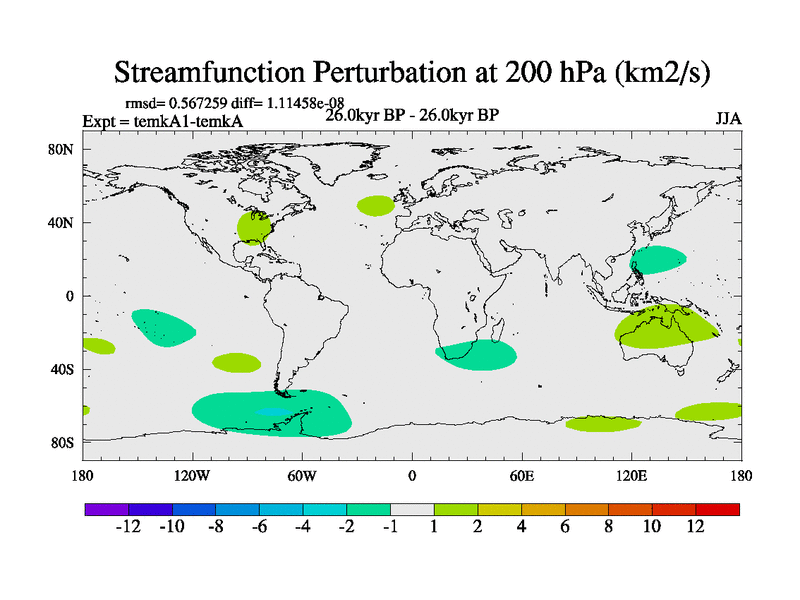 Streamfunction Perturbation at 200 hPa (km2/s)

rmsd= 0.567259 diff= 1.11458e-08
Expt = temkA1-temkA
26.0kyr BP - 26.0kyr BP
JJA

80N
40N
0
40S
80S

180
120W
60W
0
60E
120E
180

-12 -10 -8 -6 -4 -2 -1 1 2 4 6 8 10 12